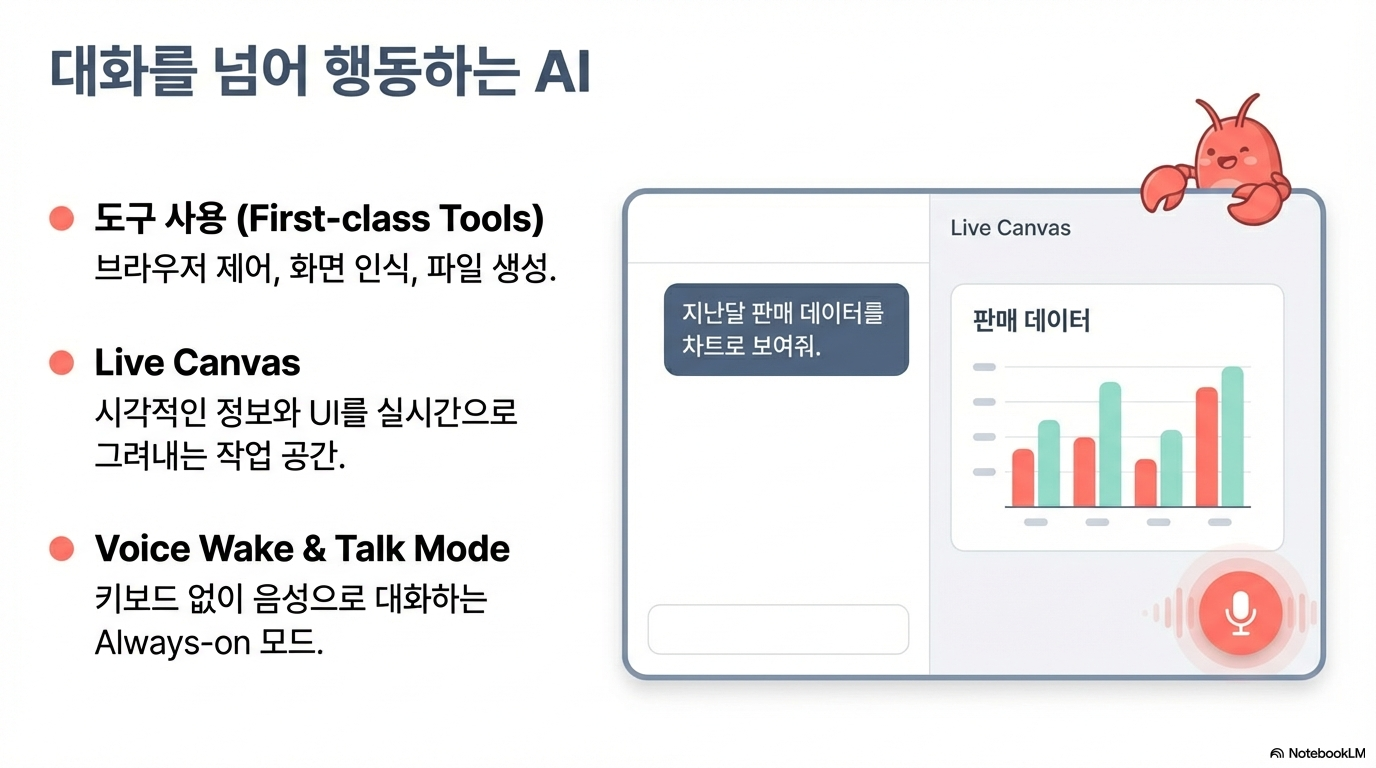 대화를 넘어 행동하는 AI

도구 사용 (First-class Tools)
브라우저 제어, 화면 인식, 파일 생성.

Live Canvas
시각적인 정보와 UI를 실시간으로 그려내는 작업 공간.

Voice Wake & Talk Mode
키보드 없이 음성으로 대화하는 Always-on 모드.

지난달 판매 데이터를 차트로 보여줘.

Live Canvas

판매 데이터

NotebookLM